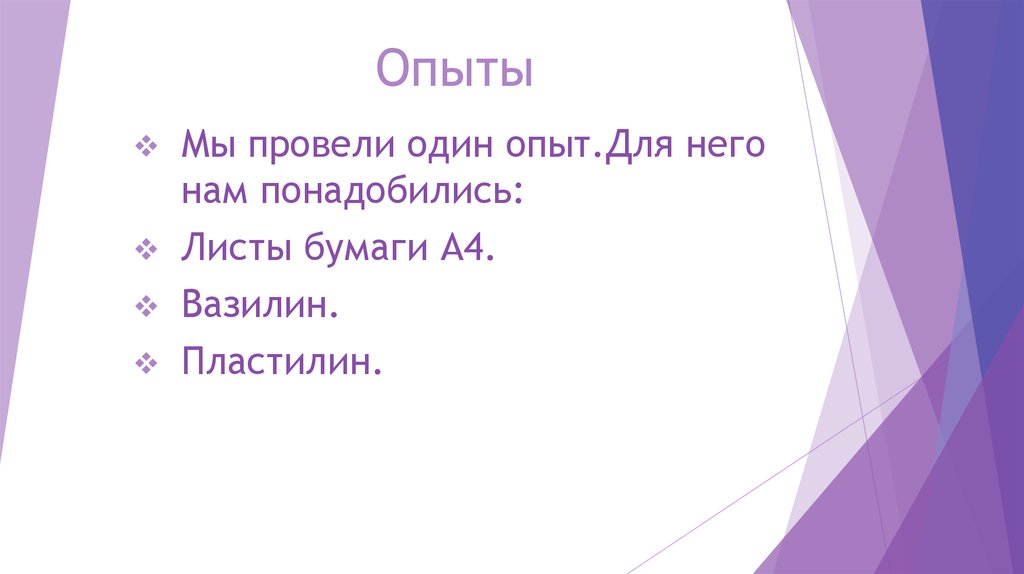 Опыты

❖ Мы провели один опыт.Для него нам понадобились:

❖ Листы бумаги А4.

❖ Вазилин.

❖ Пластилин.